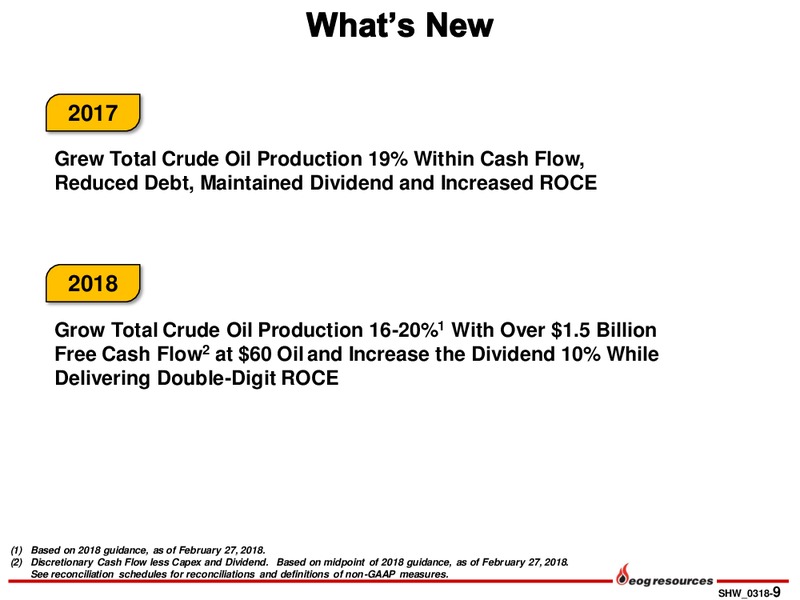 What's New

2017

Grew Total Crude Oil Production 19% Within Cash Flow, Reduced Debt, Maintained Dividend and Increased ROCE

2018

Grow Total Crude Oil Production 16-20%$^1$ With Over \$1.5 Billion Free Cash Flow$^2$ at \$60 Oil and Increase the Dividend 10% While Delivering Double-Digit ROCE

(1) Based on 2018 guidance, as of February 27, 2018.
(2) Discretionary Cash Flow less Capex and Dividend. Based on midpoint of 2018 guidance, as of February 27, 2018. See reconciliation schedules for reconciliations and definitions of non-GAAP measures.

eog resources

SHW_0318-9